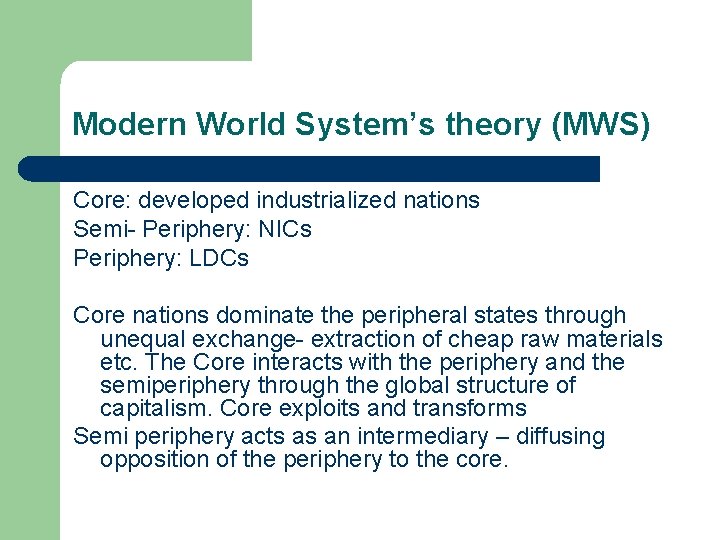 Modern World System's theory (MWS)

Core: developed industrialized nations
Semi- Periphery: NICs
Periphery: LDCs

Core nations dominate the peripheral states through unequal exchange- extraction of cheap raw materials etc. The Core interacts with the periphery and the semiperiphery through the global structure of capitalism. Core exploits and transforms

Semi periphery acts as an intermediary – diffusing opposition of the periphery to the core.